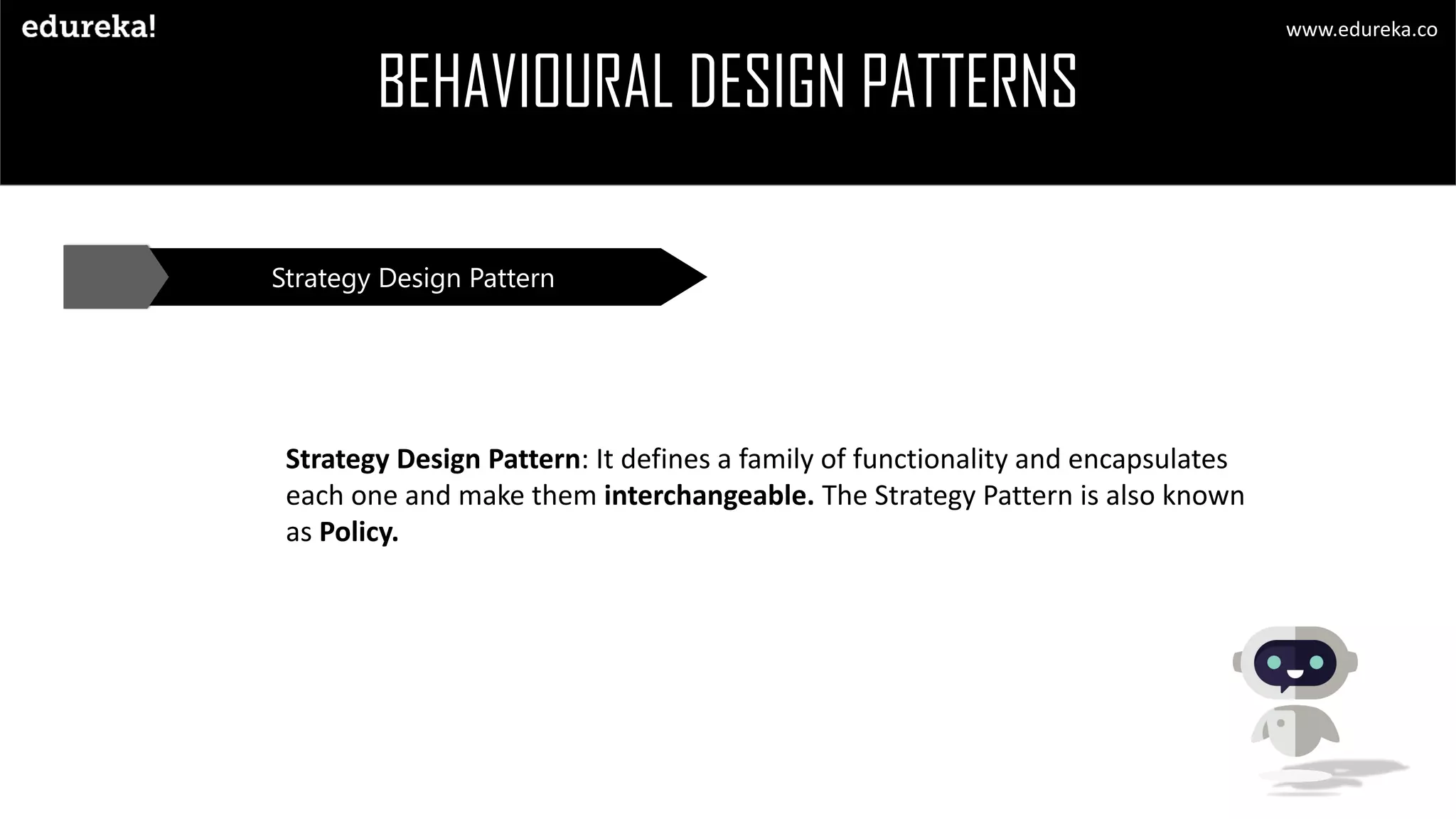 edureka!

www.edureka.co

BEHAVIOURAL DESIGN PATTERNS

Strategy Design Pattern

Strategy Design Pattern: It defines a family of functionality and encapsulates each one and make them interchangeable. The Strategy Pattern is also known as Policy.